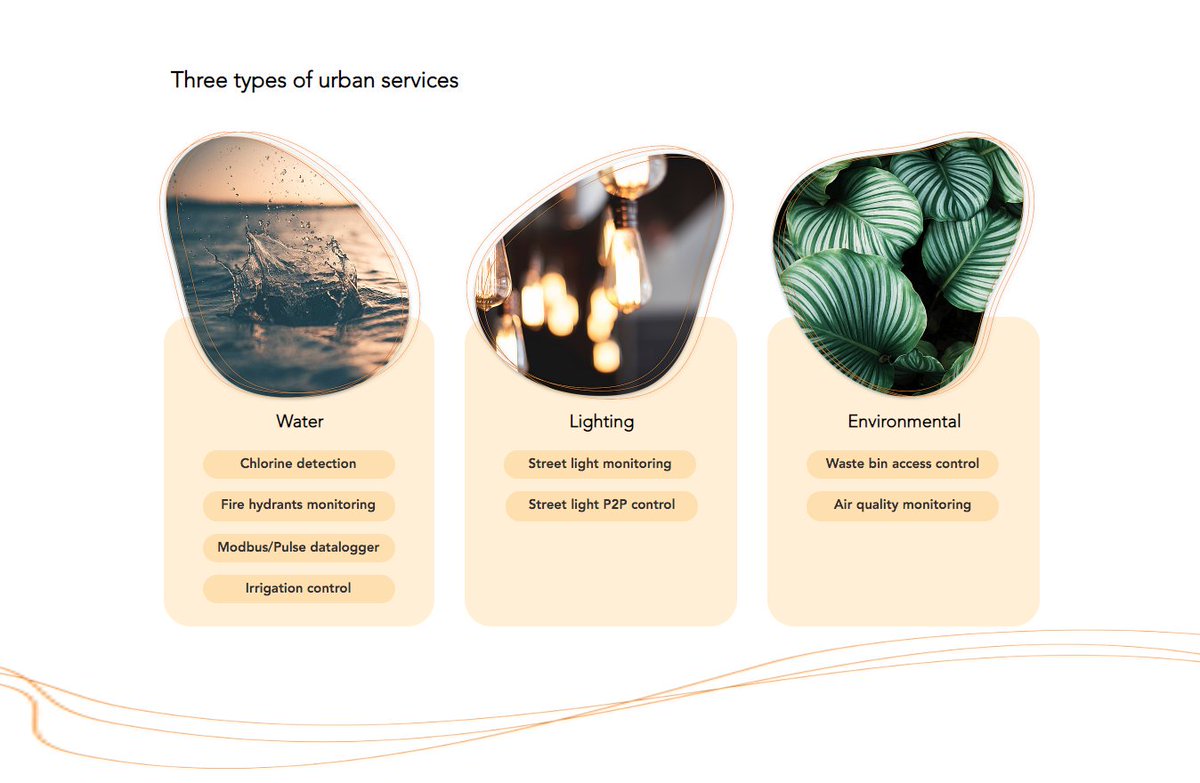 Three types of urban services

Water

Chlorine detection

Fire hydrants monitoring

Modbus/Pulse datalogger

Irrigation control

Lighting

Street light monitoring

Street light P2P control

Environmental

Waste bin access control

Air quality monitoring